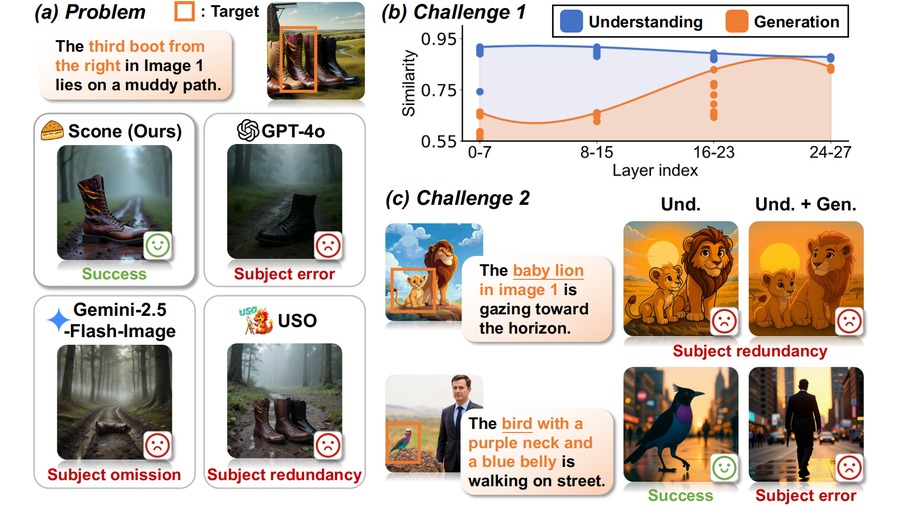 (a) Problem

: Target

The third boot from the right in Image 1 lies on a muddy path.

Scone (Ours)

Success

GPT-4o

Subject error

Gemini-2.5 -Flash-Image

Subject omission

USO

Subject redundancy

(b) Challenge 1

Understanding

Generation

Similarity

0.95

0.75

0.55

0-7

8-15

16-23

24-27

Layer index

(c) Challenge 2

Und.

Und. + Gen.

The baby lion in image 1 is gazing toward the horizon.

Subject redundancy

The bird with a purple neck and a blue belly is walking on street.

Success

Subject error